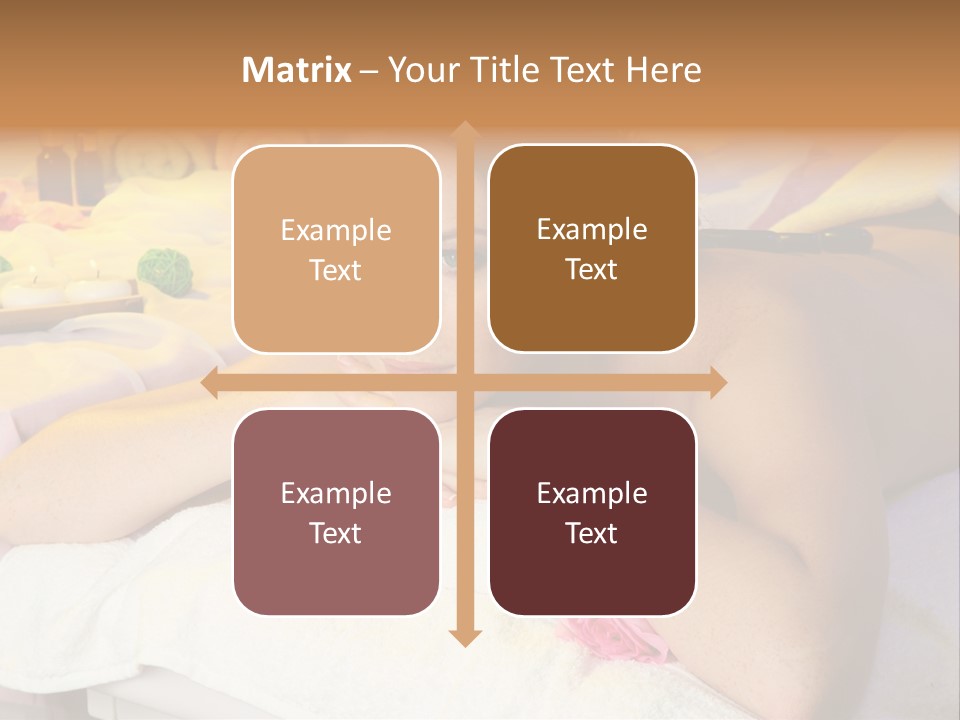 Matrix – Your Title Text Here

Example Text

Example Text

Example Text

Example Text